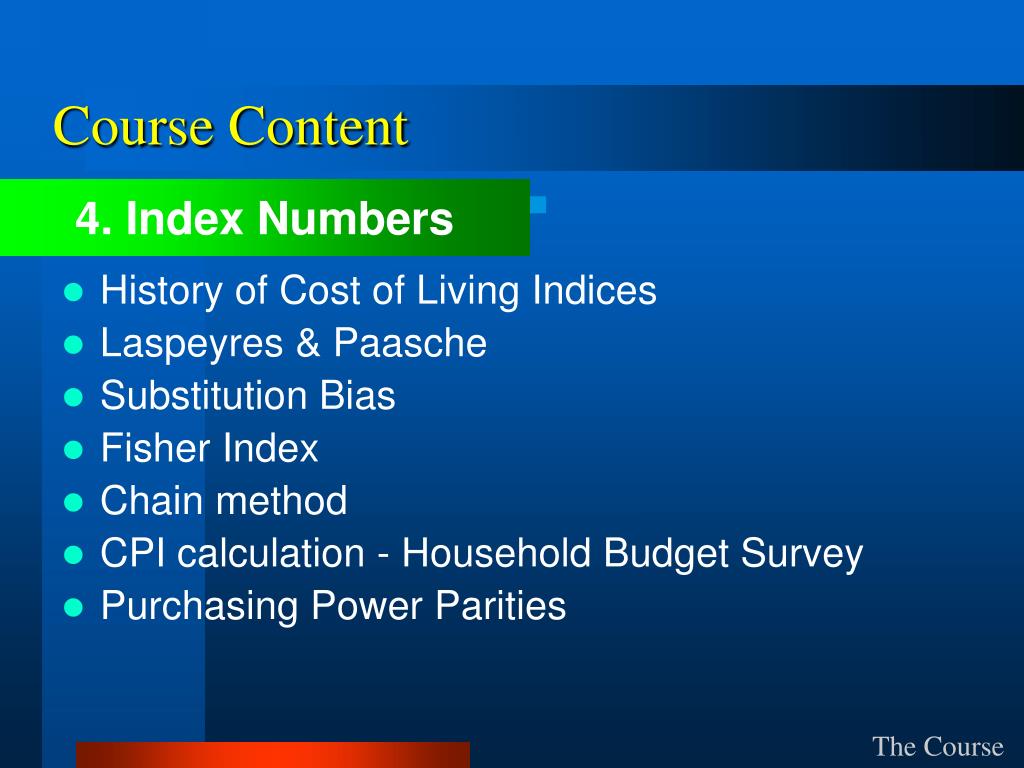 Course Content

4. Index Numbers

- History of Cost of Living Indices
- Laspeyres & Paasche
- Substitution Bias
- Fisher Index
- Chain method
- CPI calculation - Household Budget Survey
- Purchasing Power Parities

The Course